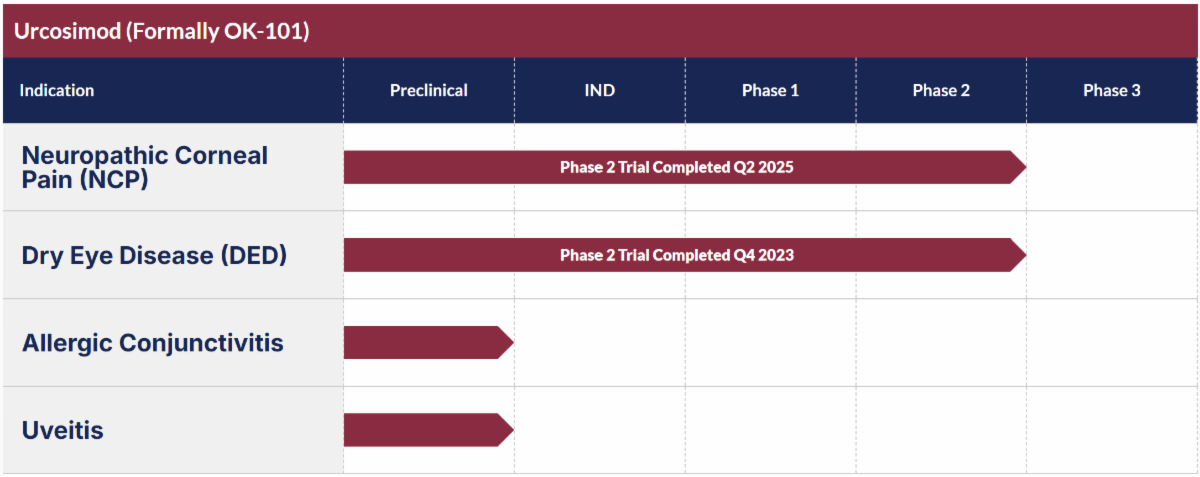 Urcosimod (Formally OK-101)

| Indication | Preclinical | IND | Phase 1 | Phase 2 | Phase 3 |
|---|---|---|---|---|---|
| Neuropathic Corneal Pain (NCP) | Phase 2 Trial Completed Q2 2025 | | | | |
| Dry Eye Disease (DED) | Phase 2 Trial Completed Q4 2023 | | | | |
| Allergic Conjunctivitis | | | | | |
| Uveitis | | | | | |